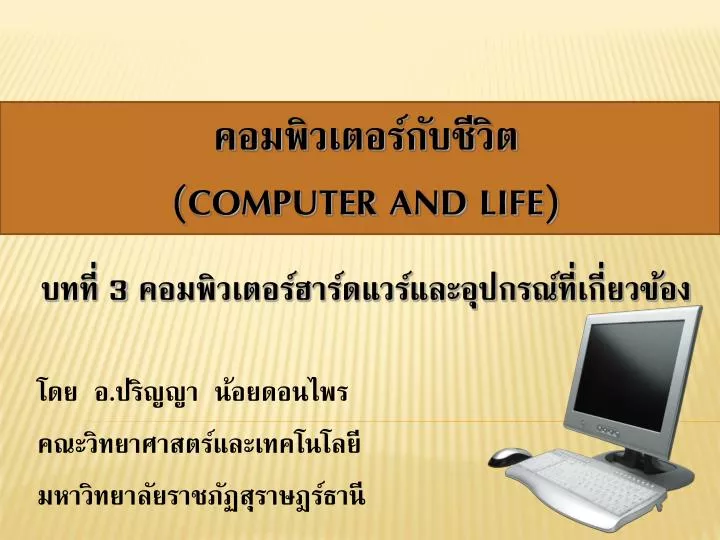 คอมพิวเตอร์กับชีวิต
(COMPUTER AND LIFE)

บทที่ 3 คอมพิวเตอร์ฮาร์ดแวร์และอุปกรณ์ที่เกี่ยวข้อง

โดย อ.ปริญญา น้อยดอนไพร
คณะวิทยาศาสตร์และเทคโนโลยี
มหาวิทยาลัยราชภัฏสุราษฎร์ธานี